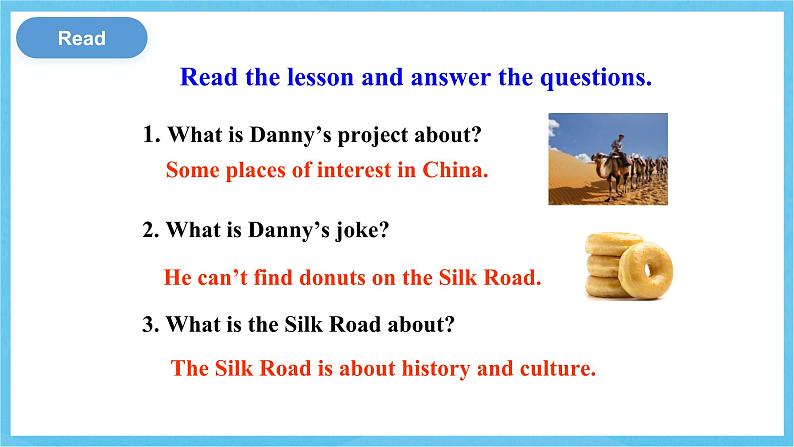 Read

Read the lesson and answer the questions.

1. What is Danny’s project about?

Some places of interest in China.

2. What is Danny’s joke?

He can’t find donuts on the Silk Road.

3. What is the Silk Road about?

The Silk Road is about history and culture.